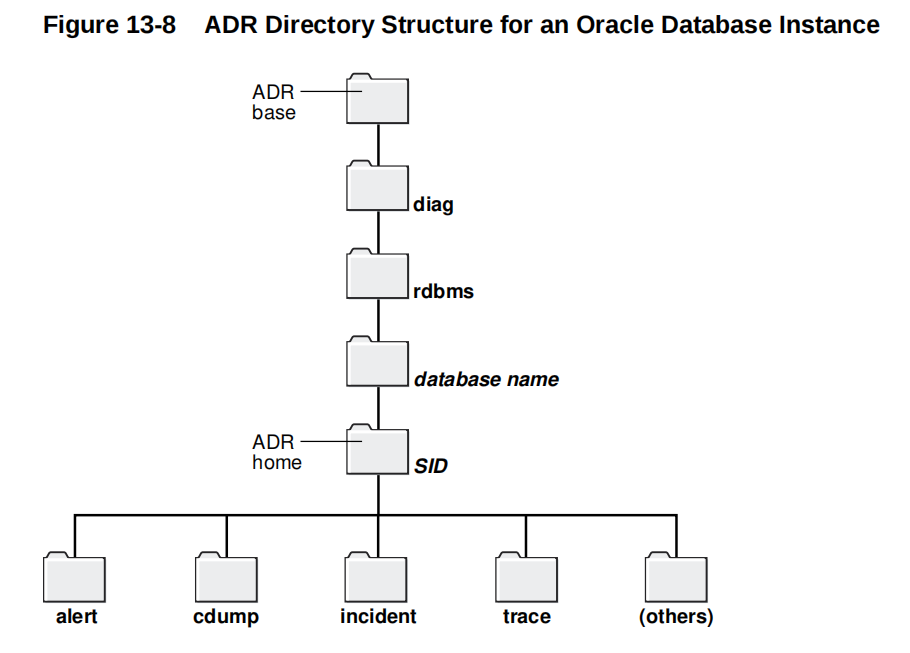 Figure 13-8 ADR Directory Structure for an Oracle Database Instance

ADR base

diag

rdbms

database name

ADR home

SID

alert

cdump

incident

trace

(others)